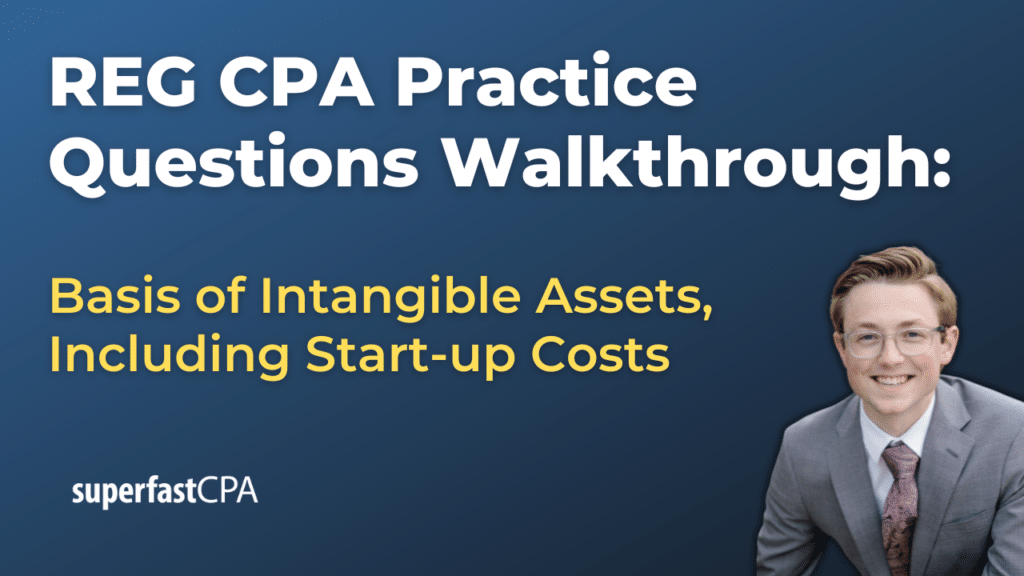 REG CPA Practice Questions Walkthrough:

Basis of Intangible Assets, Including Start-up Costs

superfastCPA